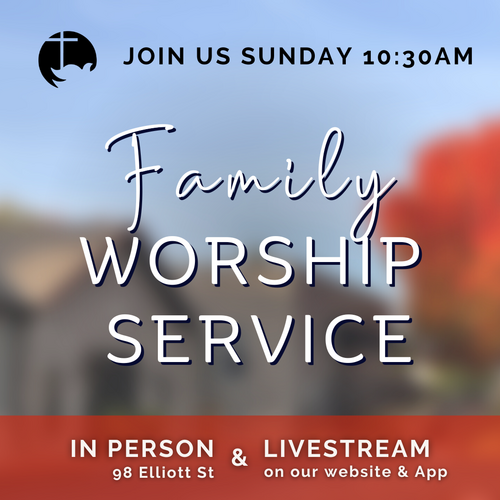 JOIN US SUNDAY 10:30AM

Family
WORSHIP
SERVICE

IN PERSON
98 Elliott St

&

LIVESTREAM
on our website & App